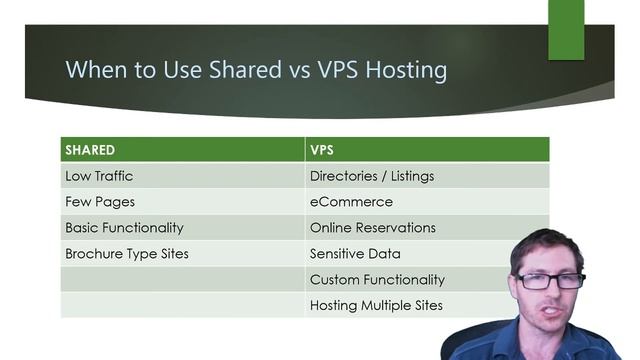 When to Use Shared vs VPS Hosting

| SHARED | VPS |
|---|---|
| Low Traffic | Directories / Listings |
| Few Pages | eCommerce |
| Basic Functionality | Online Reservations |
| Brochure Type Sites | Sensitive Data |
| | Custom Functionality |
| | Hosting Multiple Sites |